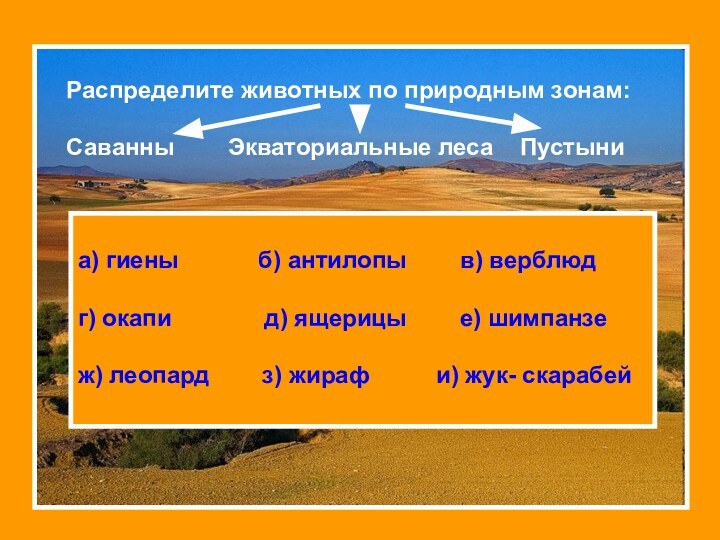 Распределите животных по природным зонам:

Саванны Экваториальные леса Пустыни

а) гиены б) антилопы в) верблюд

г) окапи д) ящерицы е) шимпанзе

ж) леопард з) жираф и) жук- скарабей